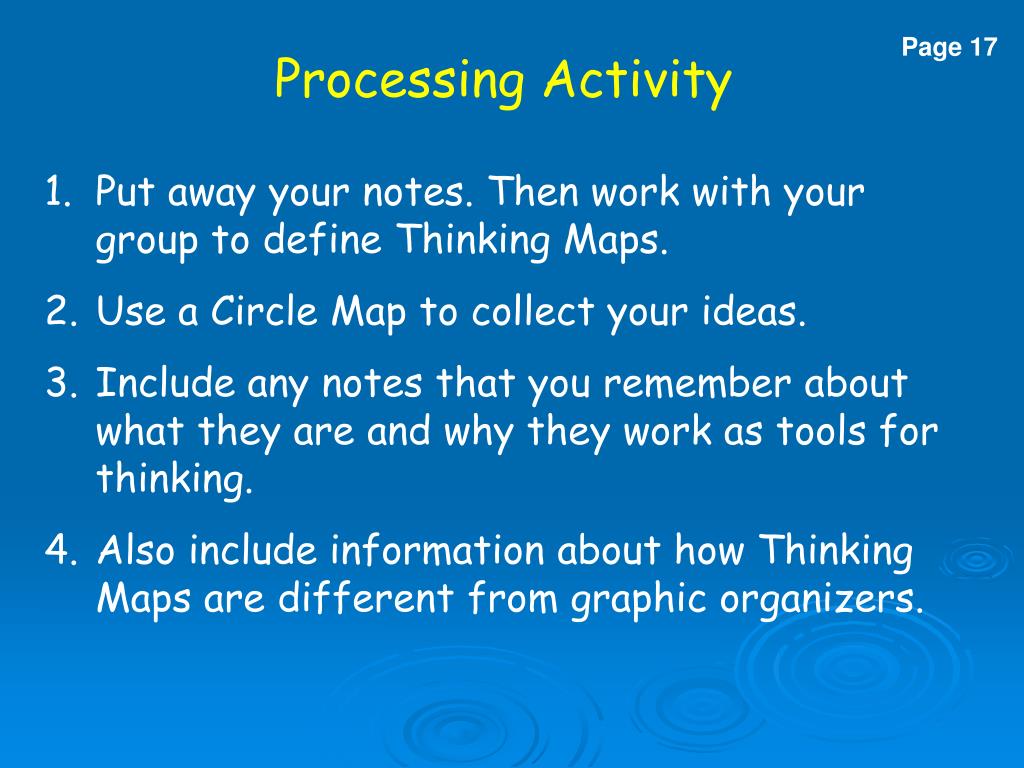 Page 17

Processing Activity

1. Put away your notes. Then work with your group to define Thinking Maps.
2. Use a Circle Map to collect your ideas.
3. Include any notes that you remember about what they are and why they work as tools for thinking.
4. Also include information about how Thinking Maps are different from graphic organizers.